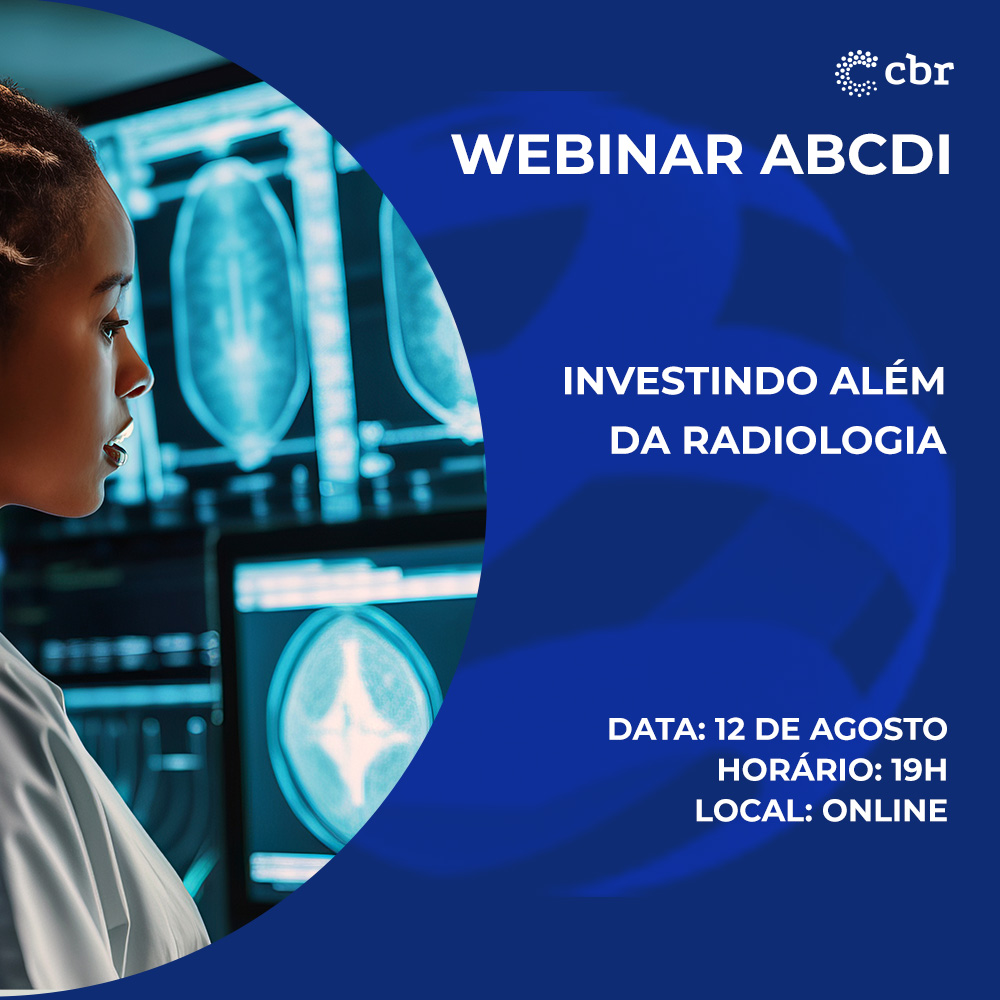 cbr

WEBINAR ABCDI

INVESTINDO ALÉM DA RADIOLOGIA

DATA: 12 DE AGOSTO
HORÁRIO: 19H
LOCAL: ONLINE